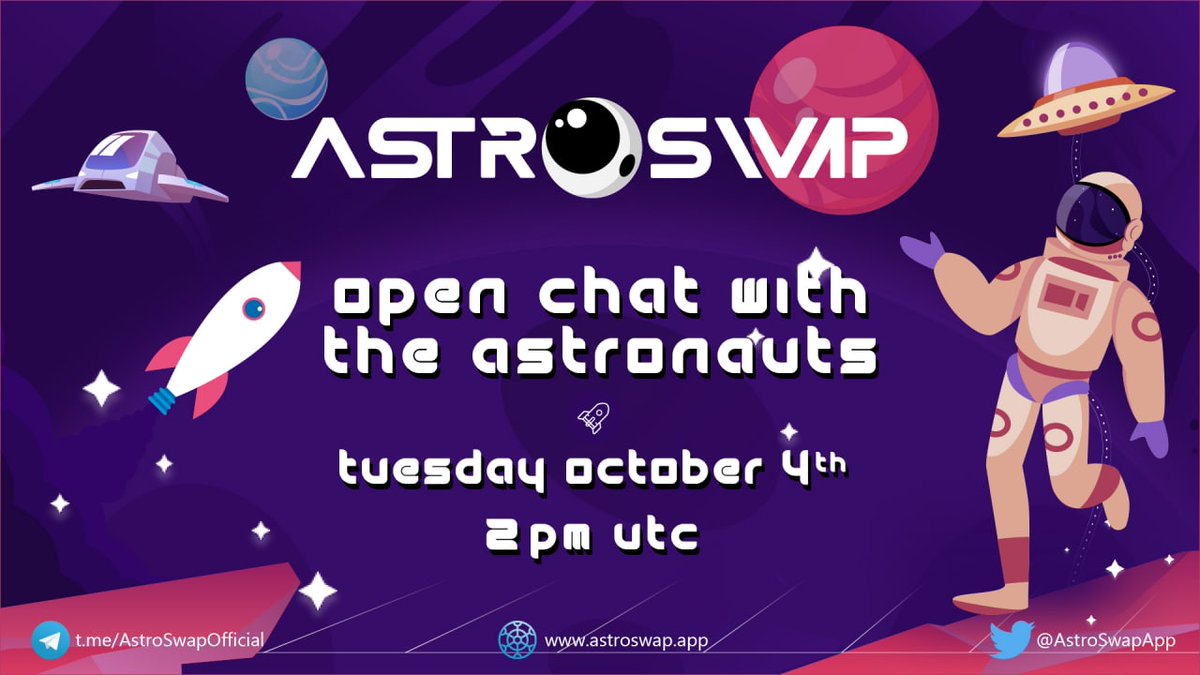 ASTROSWAP

open chat with the astronauts

tuesday october 4th

2pm utc

t.me/AstroSwapOfficial

www.astroswap.app

@AstroSwapApp